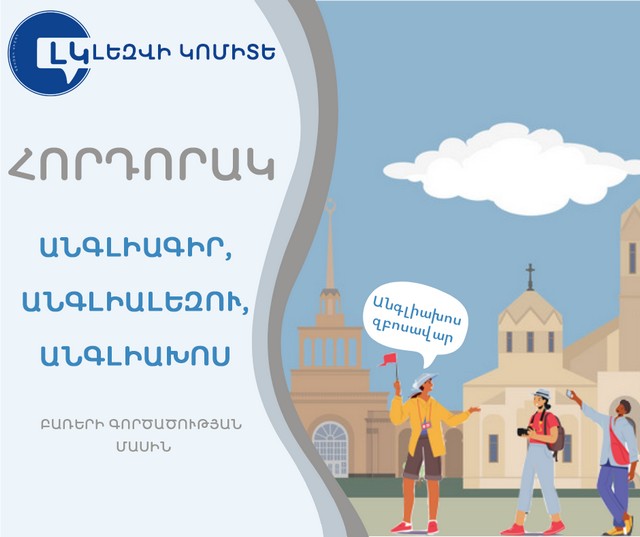 ԼԿ ԼԵԶՎԻ ԿՈՄԻՏԵ

ՀՈՐԴՈՐԱԿ

ԱՆԳԼԻԱԳԻՐ, ԱՆԳԼԻԱԼԵԶՈՒ, ԱՆԳԼԻԱԽՈՍ

ԲԱՌԵՐԻ ԳՈՐԾԱԾՈՒԹՅԱՆ ՄԱՍԻՆ

Անգլիախոս զբոսավար